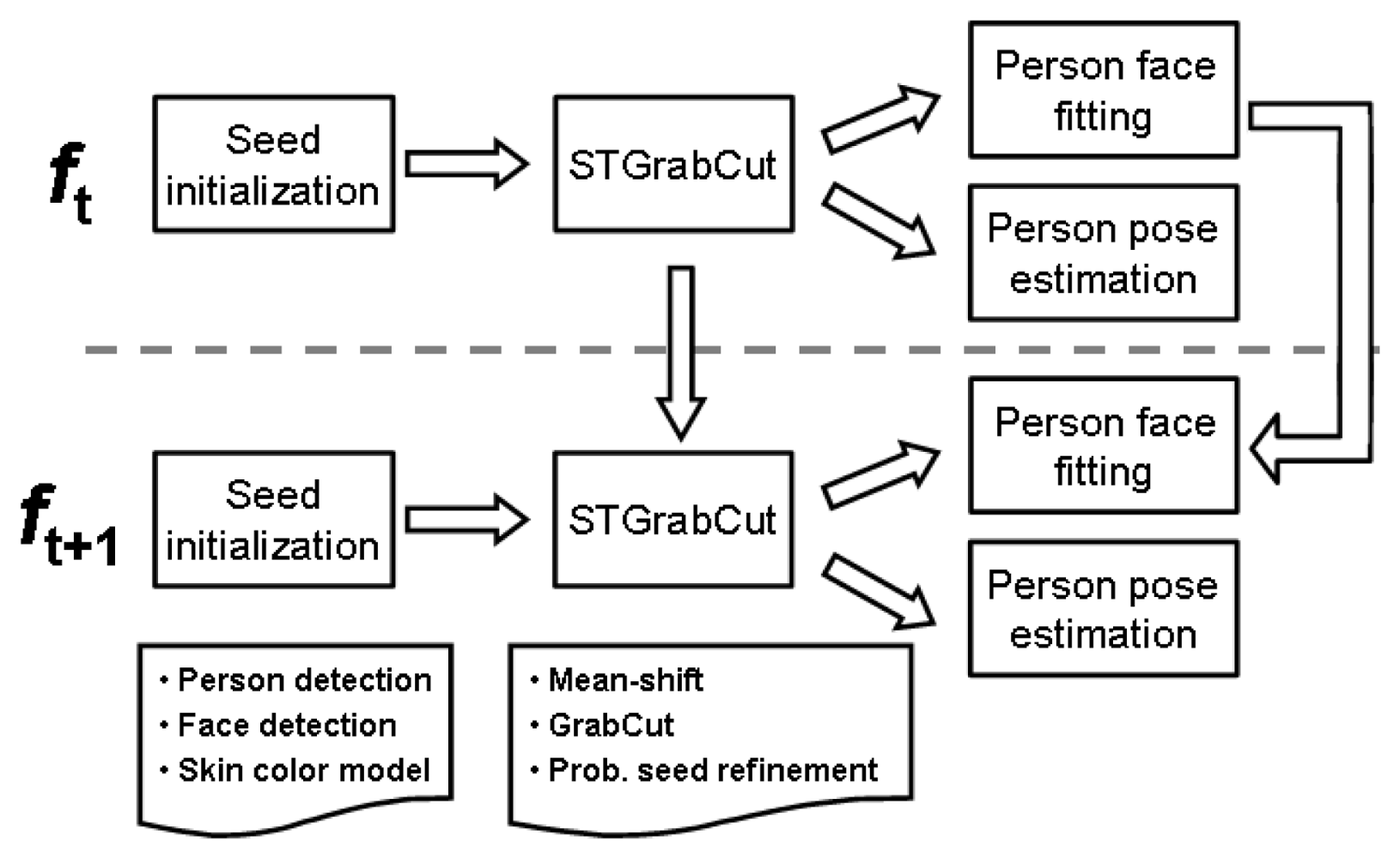 $f_t$

Seed initialization

STGrabCut

Person face fitting

Person pose estimation

$f_{t+1}$

Seed initialization

STGrabCut

Person face fitting

Person pose estimation

• Person detection
• Face detection
• Skin color model

• Mean-shift
• GrabCut
• Prob. seed refinement